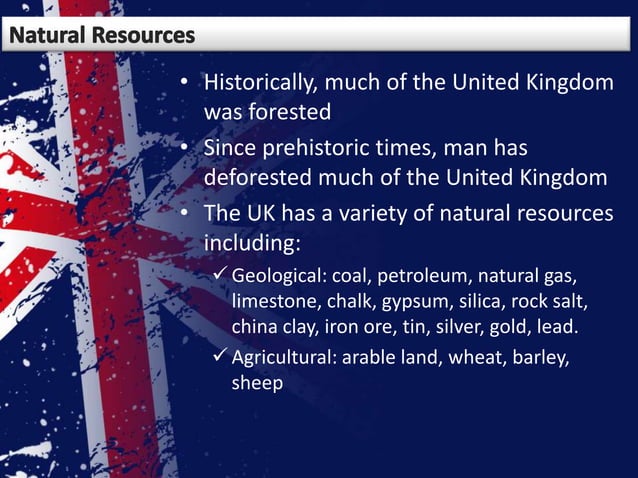 Natural Resources

• Historically, much of the United Kingdom was forested

• Since prehistoric times, man has deforested much of the United Kingdom

• The UK has a variety of natural resources including:

✓ Geological: coal, petroleum, natural gas, limestone, chalk, gypsum, silica, rock salt, china clay, iron ore, tin, silver, gold, lead.

✓ Agricultural: arable land, wheat, barley, sheep